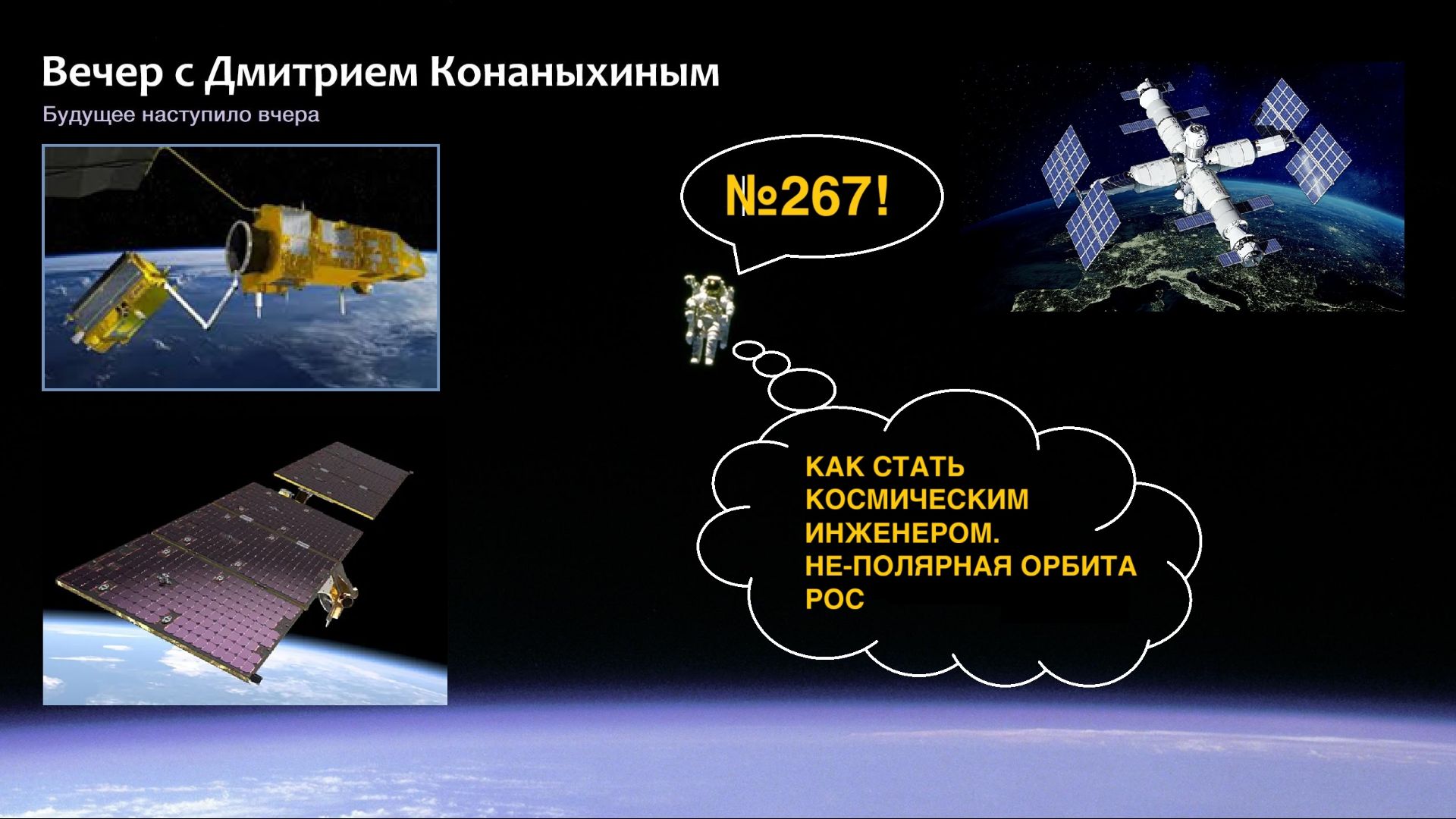 Вечер с Дмитрием Конаныхиным

Будущее наступило вчера

№267!

КАК СТАТЬ КОСМИЧЕСКИМ ИНЖЕНЕРОМ.
НЕ-ПОЛЯРНАЯ ОРБИТА РОС